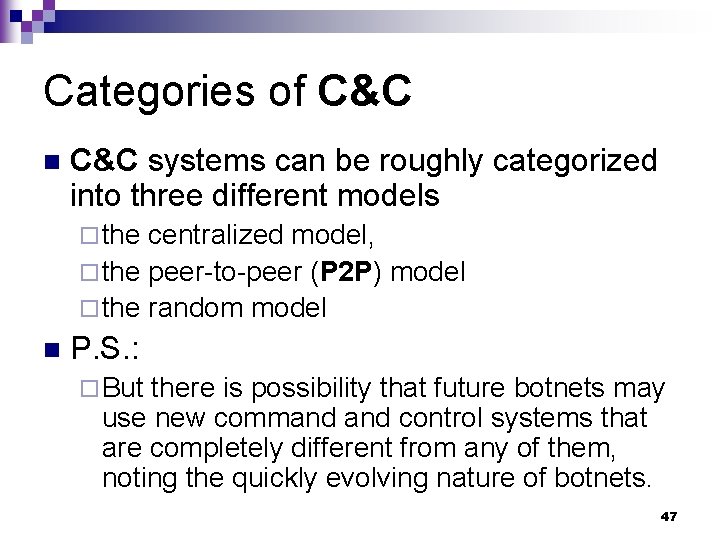 Categories of C&C

C&C systems can be roughly categorized into three different models

the centralized model,

the peer-to-peer (P2P) model

the random model

P.S.:

But there is possibility that future botnets may use new command and control systems that are completely different from any of them, noting the quickly evolving nature of botnets.

47